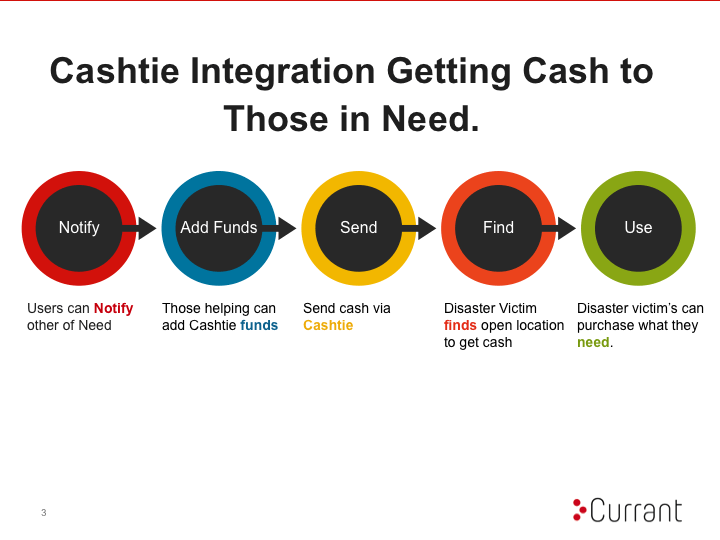 Cashtie Integration Getting Cash to Those in Need.

Notify

Add Funds

Send

Find

Use

Users can Notify other of Need

Those helping can add Cashtie funds

Send cash via Cashtie

Disaster Victim finds open location to get cash

Disaster victim's can purchase what they need.

3

Currant